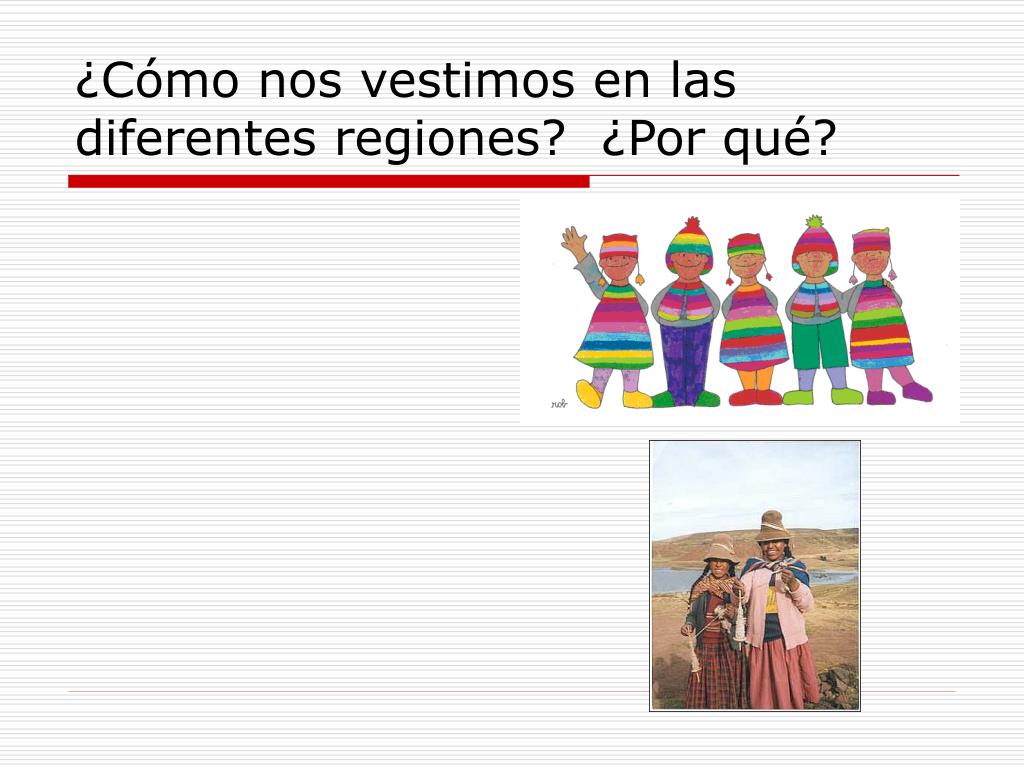 ¿Cómo nos vestimos en las diferentes regiones?  ¿Por qué?

rob